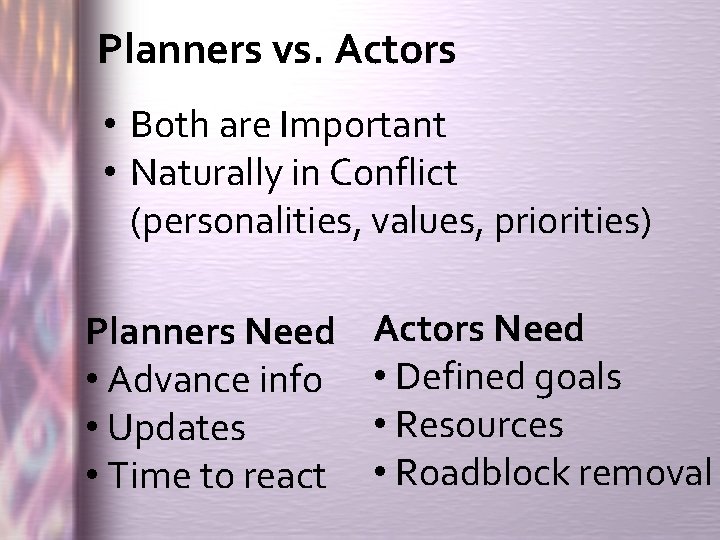 Planners vs. Actors

• Both are Important
• Naturally in Conflict (personalities, values, priorities)

Planners Need
• Advance info
• Updates
• Time to react

Actors Need
• Defined goals
• Resources
• Roadblock removal